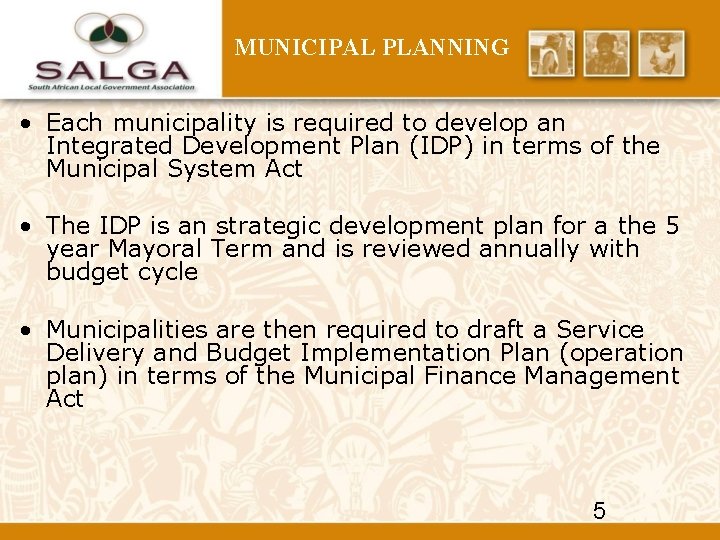 SALGA
South African Local Government Association

MUNICIPAL PLANNING

• Each municipality is required to develop an Integrated Development Plan (IDP) in terms of the Municipal System Act

• The IDP is an strategic development plan for a the 5 year Mayoral Term and is reviewed annually with budget cycle

• Municipalities are then required to draft a Service Delivery and Budget Implementation Plan (operation plan) in terms of the Municipal Finance Management Act

5